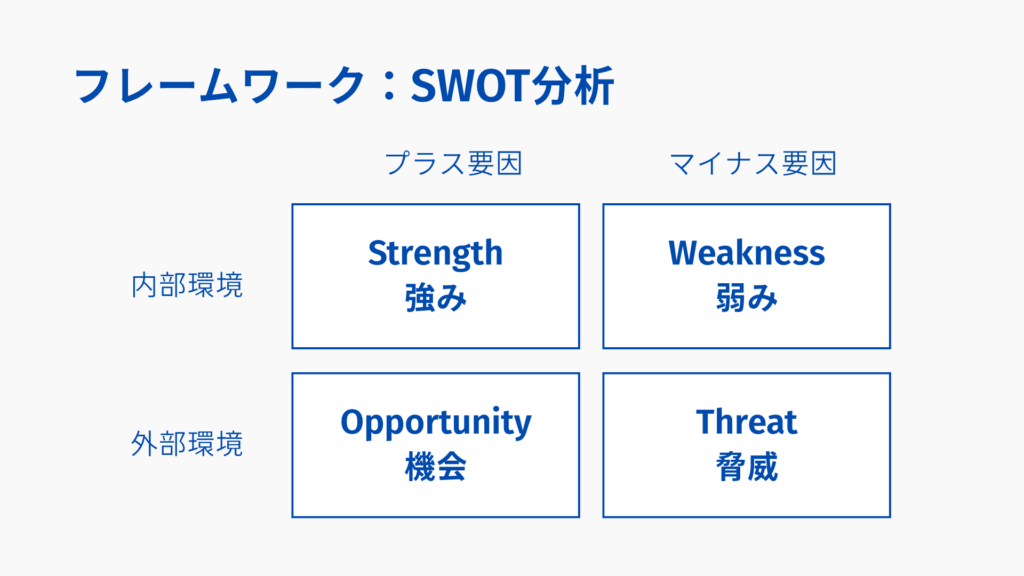 フレームワーク：SWOT分析

|  | プラス要因 | マイナス要因 |
|---|---|---|
| 内部環境 | Strength 強み | Weakness 弱み |
| 外部環境 | Opportunity 機会 | Threat 脅威 |